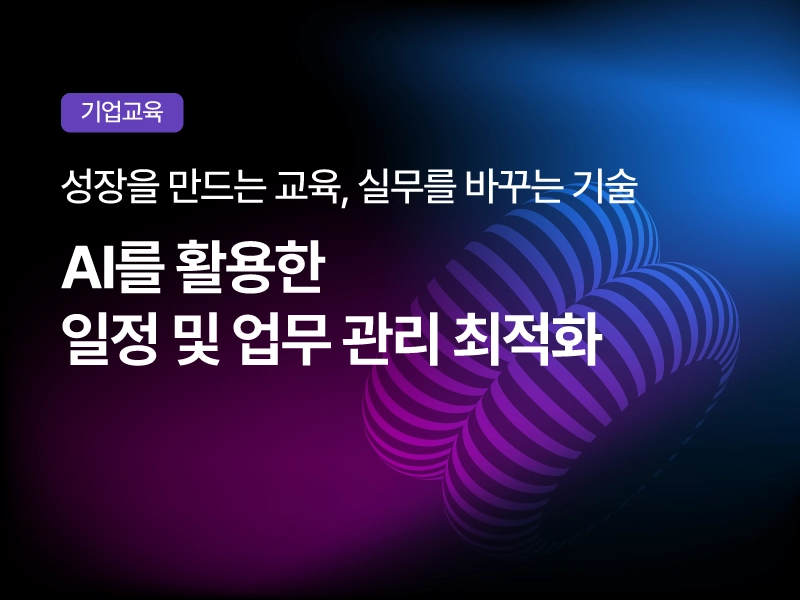 기업교육

성장을 만드는 교육, 실무를 바꾸는 기술

AI를 활용한
일정 및 업무 관리 최적화